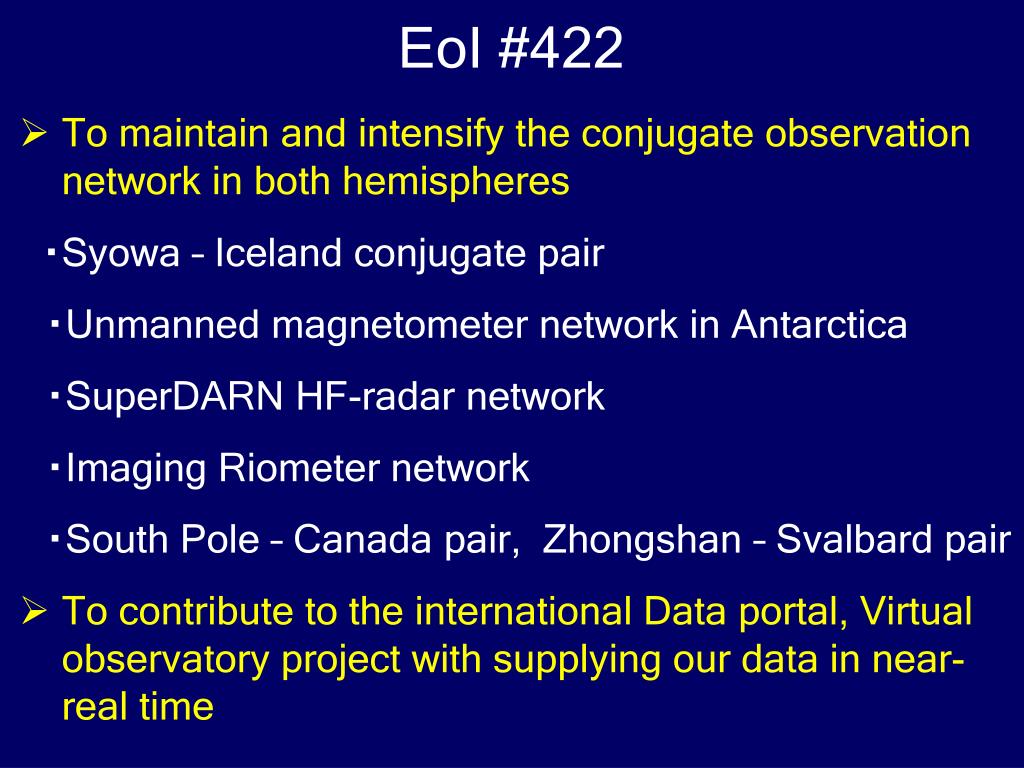 EoI #422

➢ To maintain and intensify the conjugate observation network in both hemispheres

・Syowa – Iceland conjugate pair

・Unmanned magnetometer network in Antarctica

・SuperDARN HF-radar network

・Imaging Riometer network

・South Pole – Canada pair, Zhongshan – Svalbard pair

➢ To contribute to the international Data portal, Virtual observatory project with supplying our data in near-real time